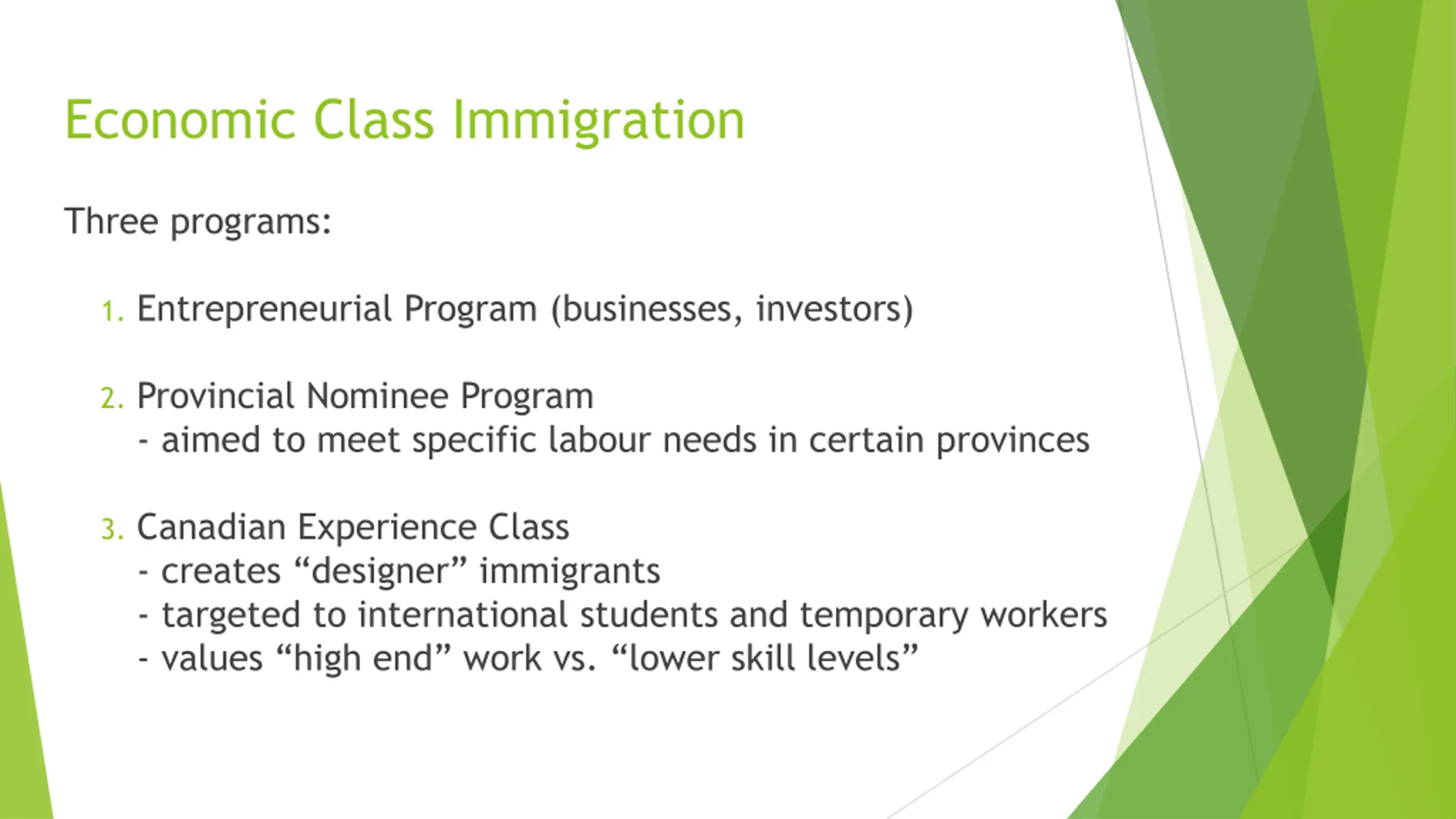 Economic Class Immigration

Three programs:

1. Entrepreneurial Program (businesses, investors)

2. Provincial Nominee Program
- aimed to meet specific labour needs in certain provinces

3. Canadian Experience Class
- creates “designer” immigrants
- targeted to international students and temporary workers
- values “high end” work vs. “lower skill levels”